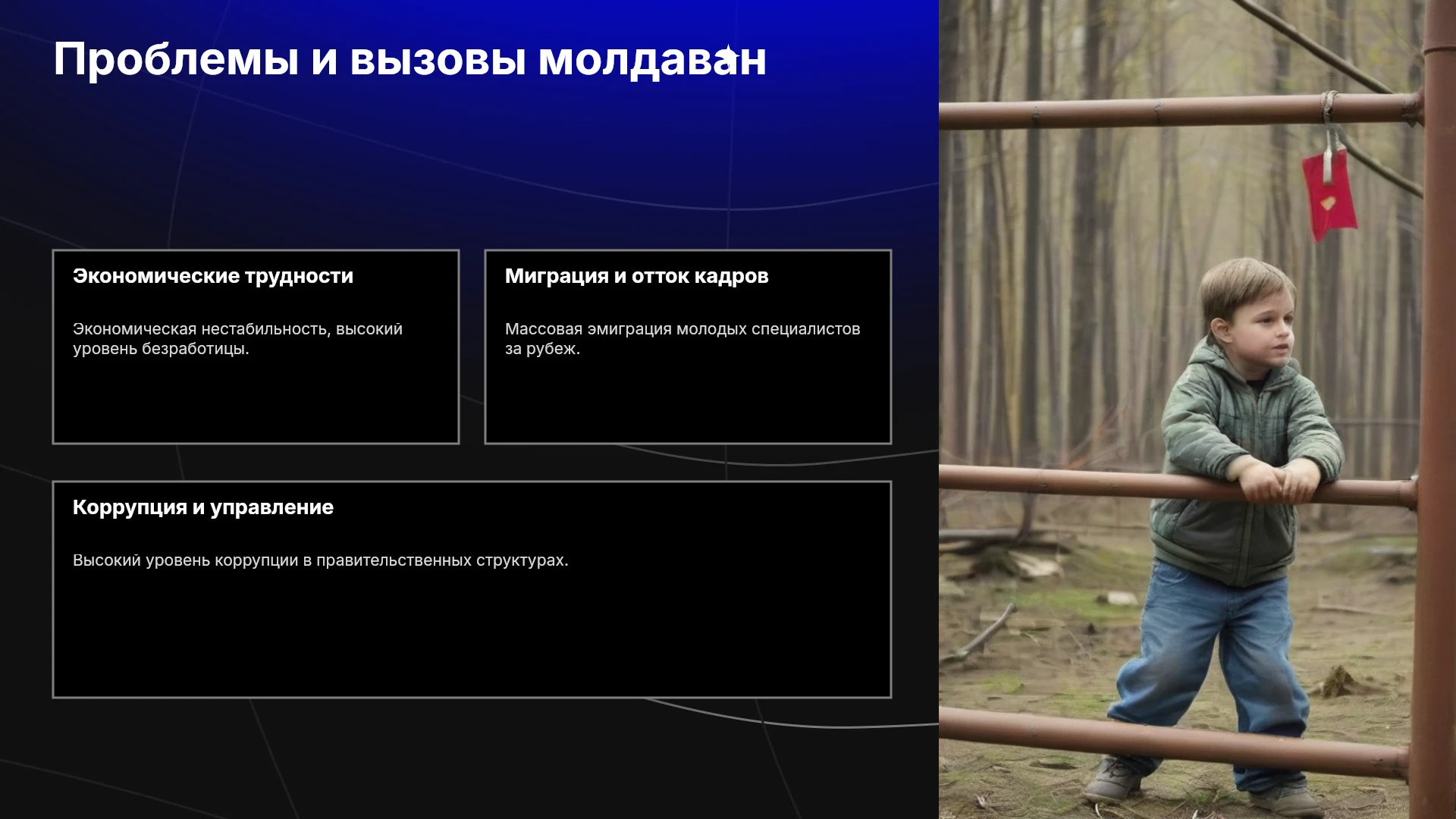 Проблемы и вызовы молдаван

Экономические трудности

Экономическая нестабильность, высокий уровень безработицы.

Миграция и отток кадров

Массовая эмиграция молодых специалистов за рубеж.

Коррупция и управление

Высокий уровень коррупции в правительственных структурах.